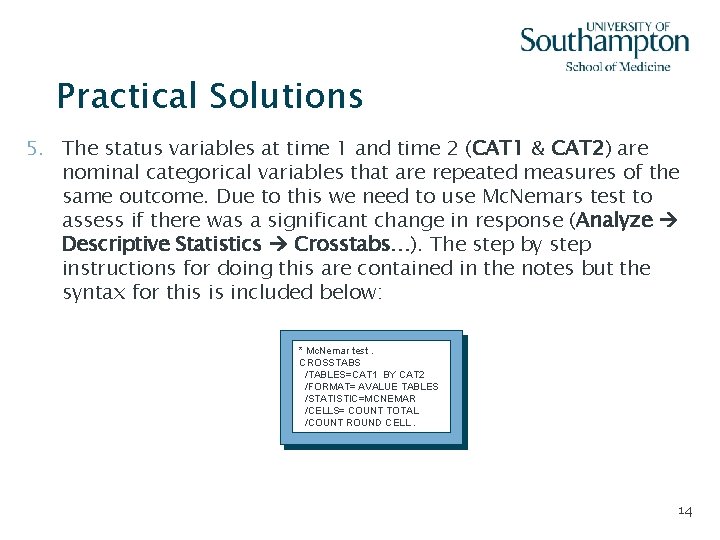 UNIVERSITY OF Southampton
School of Medicine

Practical Solutions

5. The status variables at time 1 and time 2 (CAT1 & CAT2) are nominal categorical variables that are repeated measures of the same outcome. Due to this we need to use McNemars test to assess if there was a significant change in response (Analyze → Descriptive Statistics → Crosstabs…). The step by step instructions for doing this are contained in the notes but the syntax for this is included below:

* McNemar test .
CROSSTABS
/TABLES=CAT1 BY CAT2
/FORMAT= AVALUE TABLES
/STATISTIC=MCNEMAR
/CELLS= COUNT TOTAL
/COUNT ROUND CELL .

14